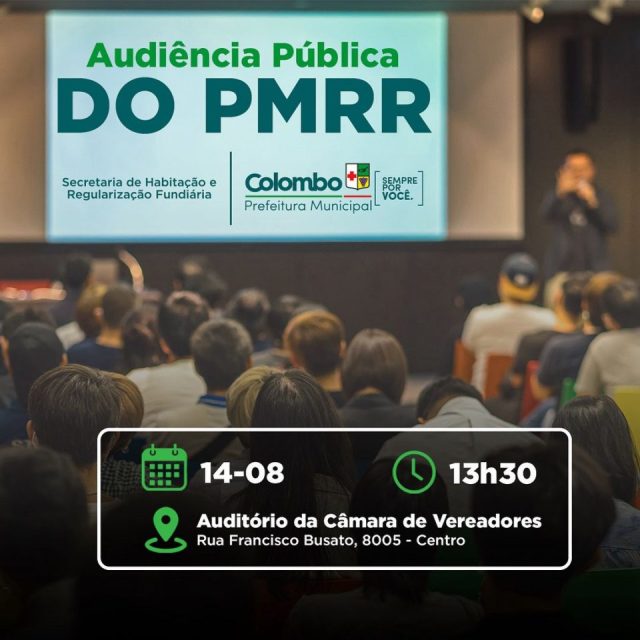 Audiência Pública
DO PMRR

Secretaria de Habitação e Regularização Fundiária

Colombo
Prefeitura Municipal
SEMPRE POR VOCÊ.

14-08

13h30

Auditório da Câmara de Vereadores
Rua Francisco Busato, 8005 - Centro